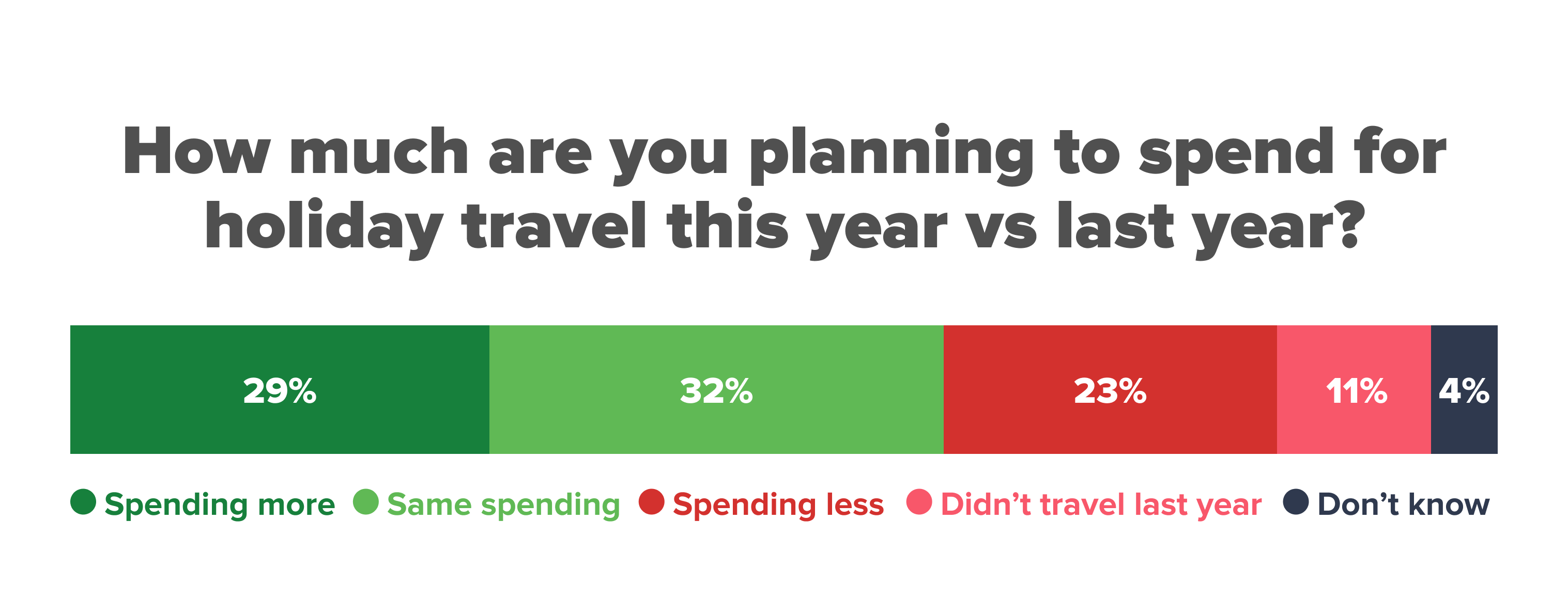 How much are you planning to spend for holiday travel this year vs last year?

29% 32% 23% 11% 4%

Spending more Same spending Spending less Didn’t travel last year Don’t know